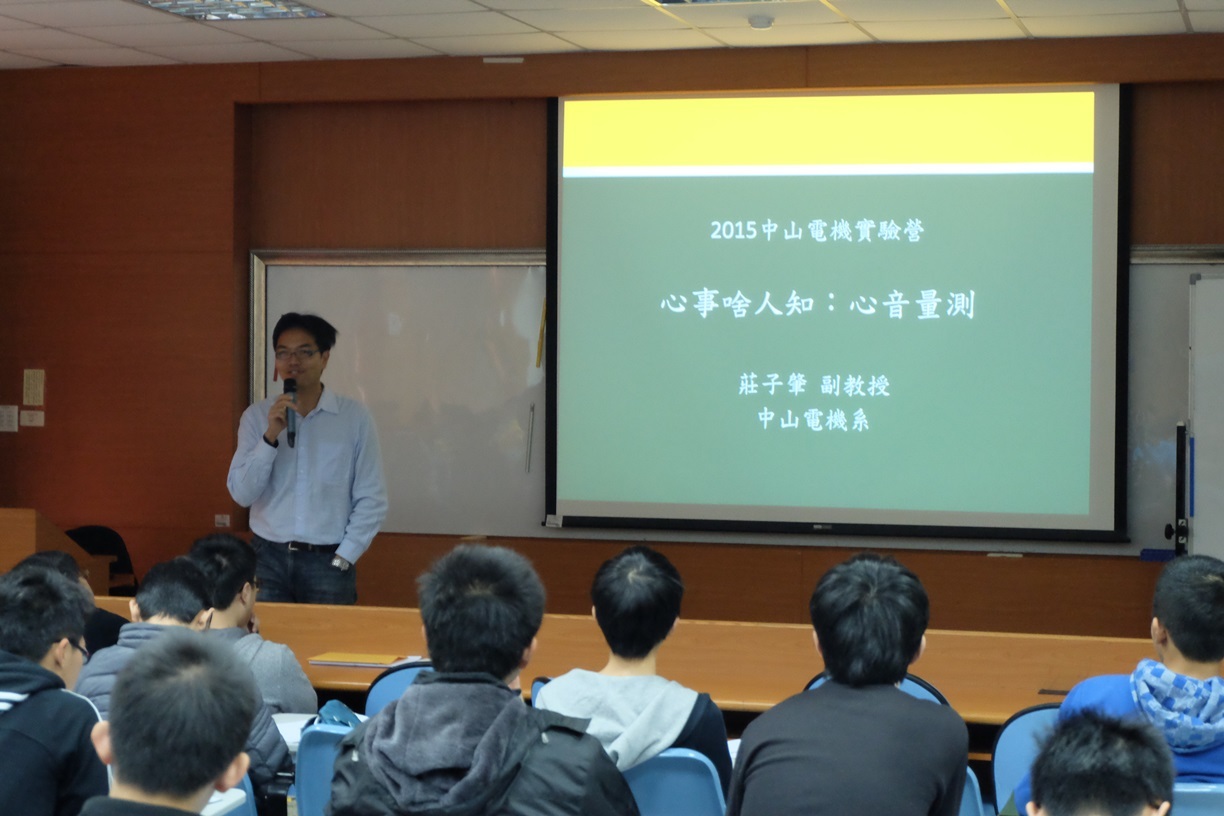 2015中山電機實驗營

心事啥人知：心音量測

莊子肇 副教授
中山電機系